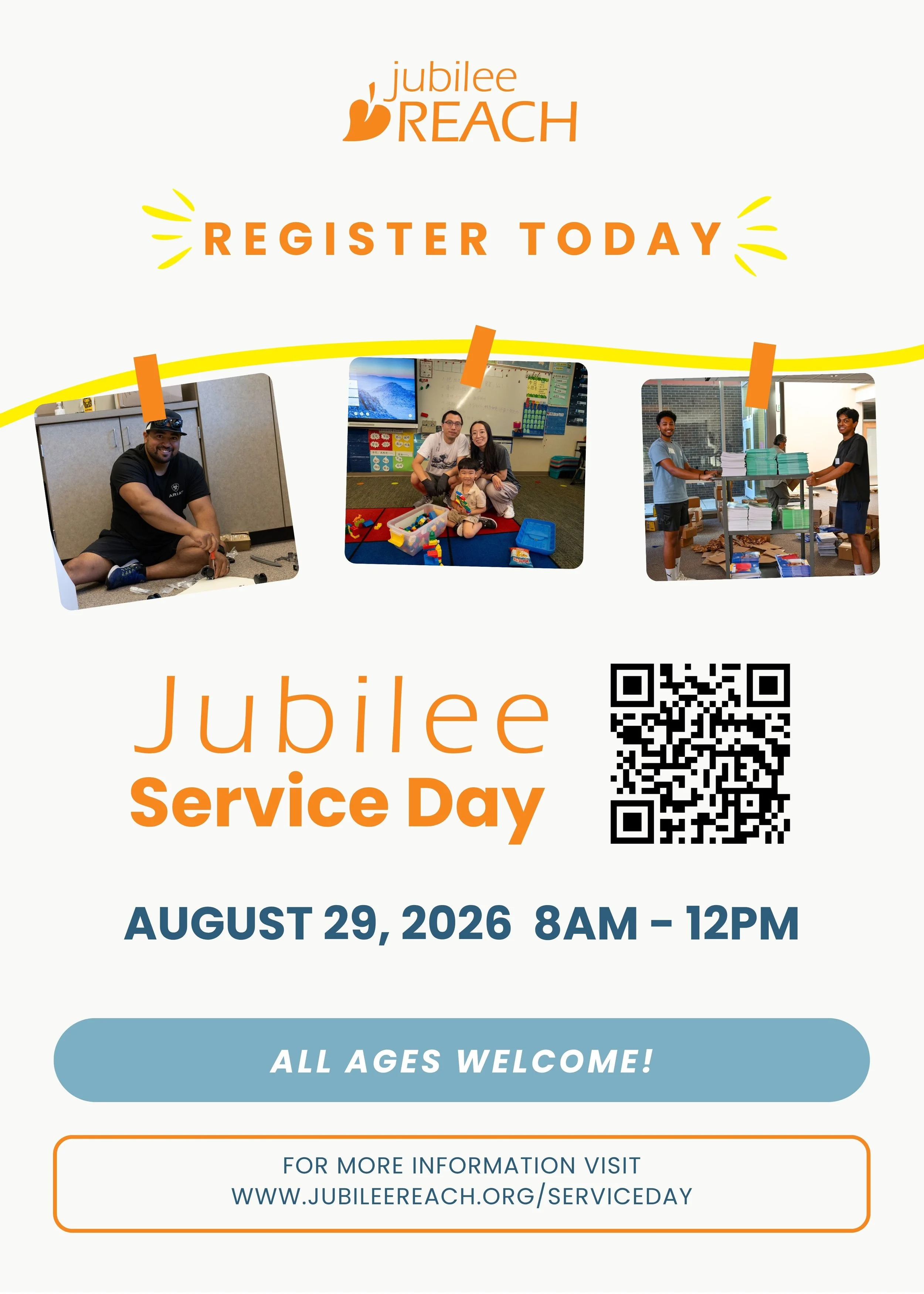 jubilee REACH

REGISTER TODAY

ARIAT

Jubilee Service Day

AUGUST 29, 2026 8AM - 12PM

ALL AGES WELCOME!

FOR MORE INFORMATION VISIT WWW.JUBILEEREACH.ORG/SERVICEDAY